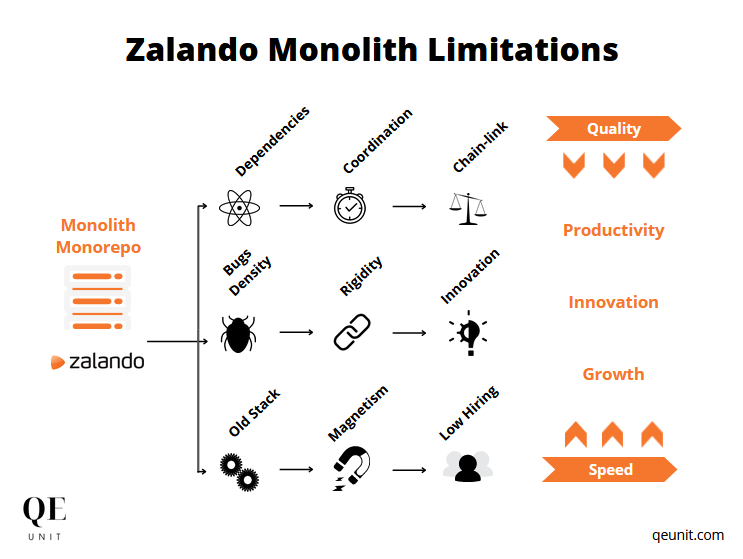 Zalando Monolith Limitations

Monolith Monorepo

zalando

Dependencies

Coordination

Chain-link

Bugs Density

Rigidity

Innovation

Old Stack

Magnetism

Low Hiring

Quality

Productivity

Innovation

Growth

Speed

QE UNIT

qeunit.com